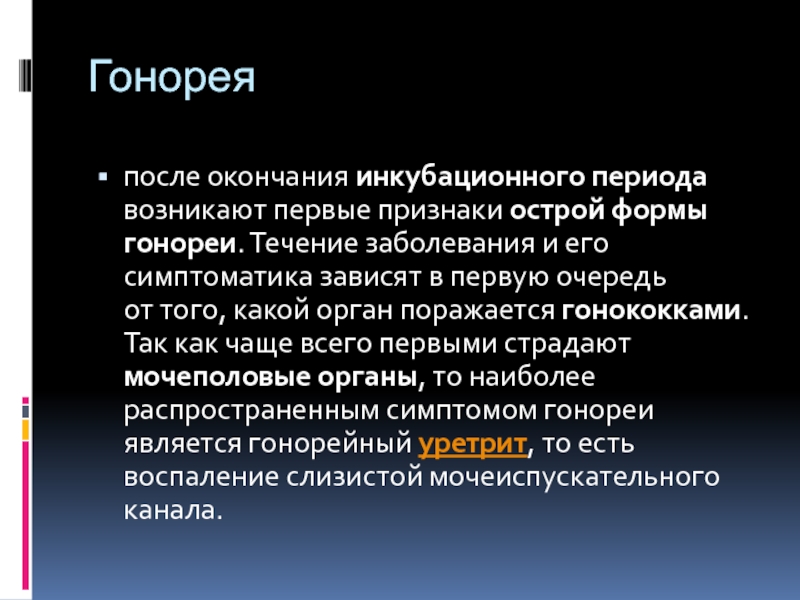 Гонорея

после окончания инкубационного периода возникают первые признаки острой формы гонореи. Течение заболевания и его симптоматика зависят в первую очередь от того, какой орган поражается гонококками. Так как чаще всего первыми страдают мочеполовые органы, то наиболее распространенным симптомом гонореи является гонорейный уретрит, то есть воспаление слизистой мочеиспускательного канала.